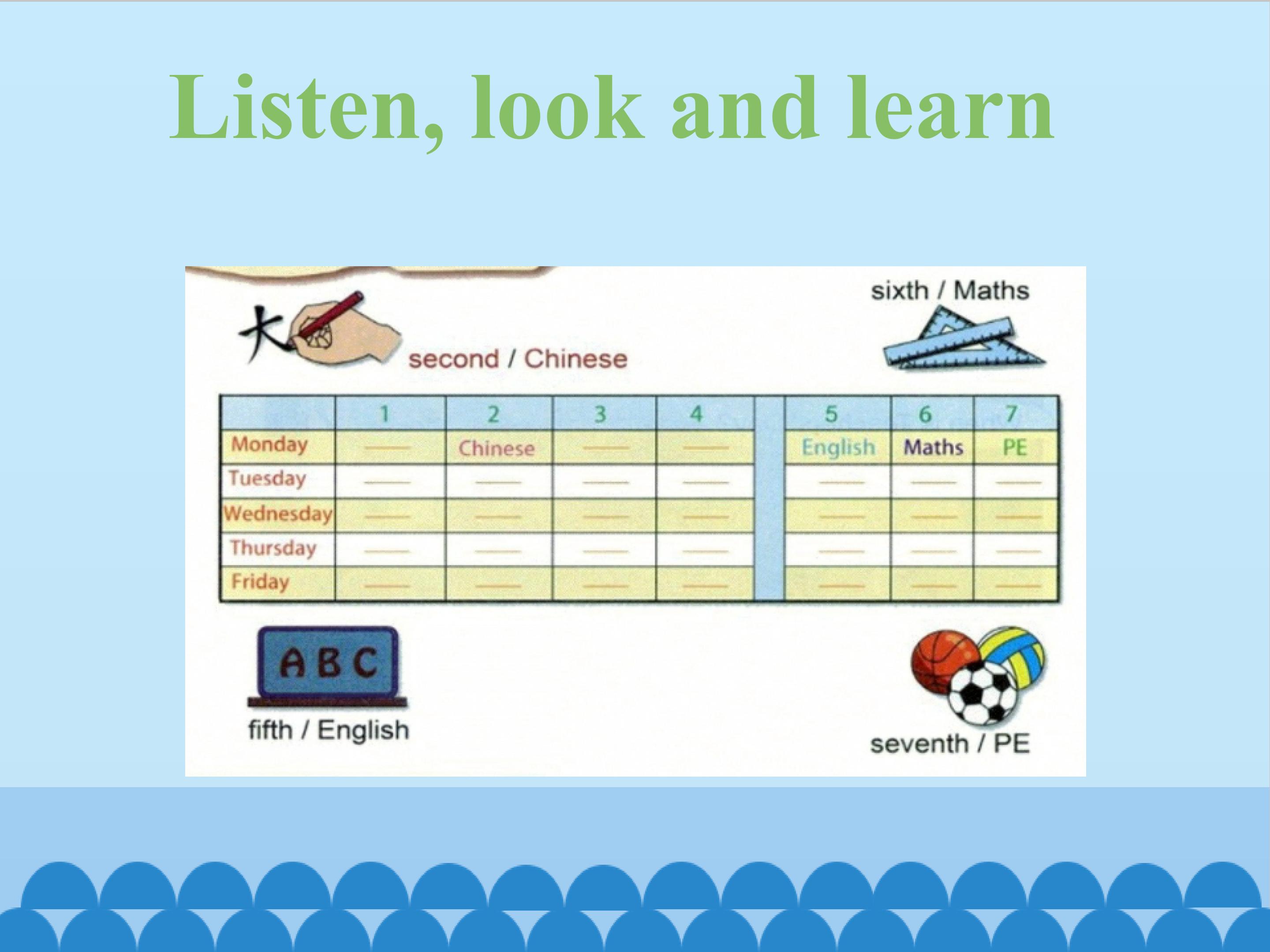 Listen, look and learn

大

second / Chinese

sixth / Maths

|  | 1 | 2 | 3 | 4 |  | 5 | 6 | 7 |
|---|---|---|---|---|---|---|---|---|
| Monday | ____ | Chinese | ____ | ____ |  | English | Maths | PE |
| Tuesday | ____ | ____ | ____ | ____ |  | ____ | ____ | ____ |
| Wednesday | ____ | ____ | ____ | ____ |  | ____ | ____ | ____ |
| Thursday | ____ | ____ | ____ | ____ |  | ____ | ____ | ____ |
| Friday | ____ | ____ | ____ | ____ |  | ____ | ____ | ____ |

ABC

fifth / English

seventh / PE